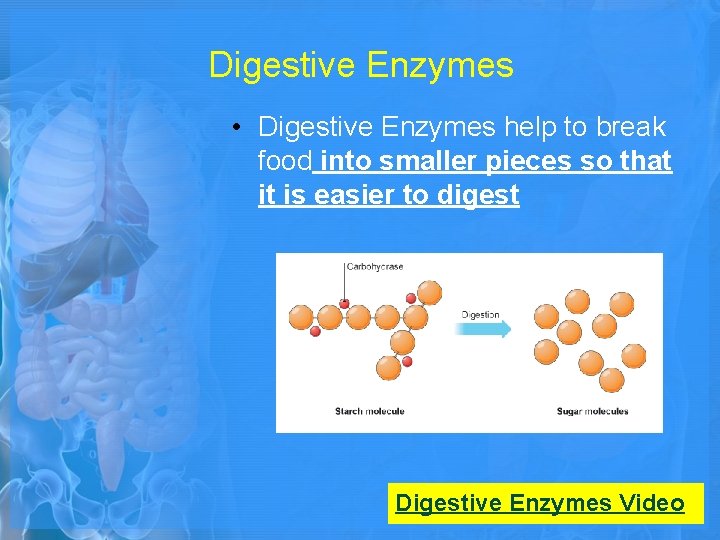 Digestive Enzymes

• Digestive Enzymes help to break food into smaller pieces so that it is easier to digest

Carbohycrase

Digestion

Starch molecule

Sugar molecules

Digestive Enzymes Video